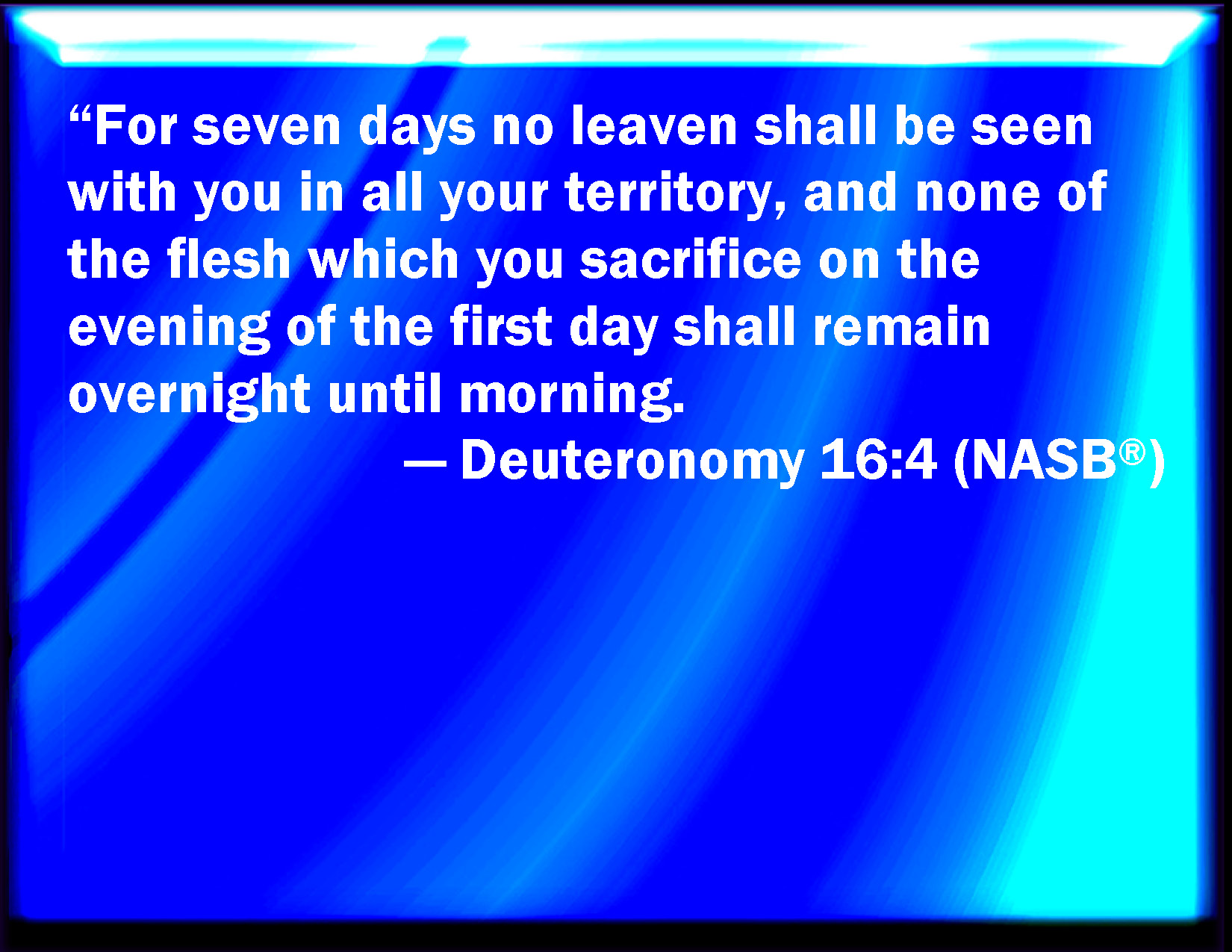 “For seven days no leaven shall be seen with you in all your territory, and none of the flesh which you sacrifice on the evening of the first day shall remain overnight until morning.

— Deuteronomy 16:4 (NASB®)